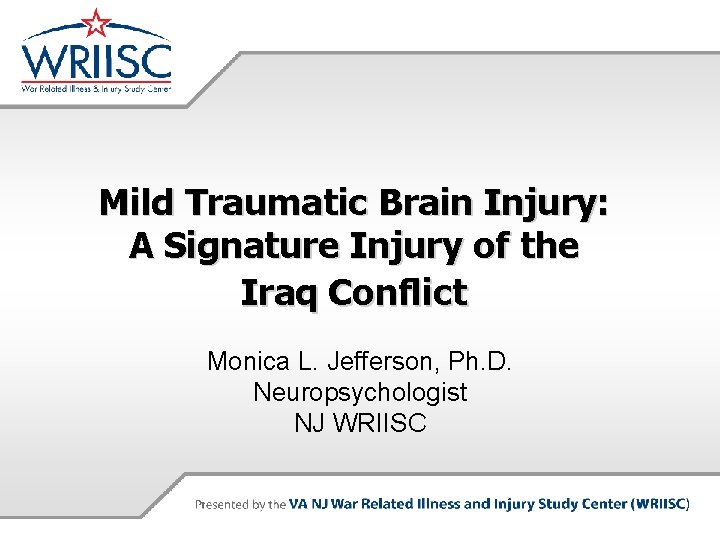 WRIISC
War Related Illness & Injury Study Center

Mild Traumatic Brain Injury: A Signature Injury of the Iraq Conflict

Monica L. Jefferson, Ph.D.
Neuropsychologist
NJ WRIISC

Presented by the VA NJ War Related Illness and Injury Study Center (WRIISC)